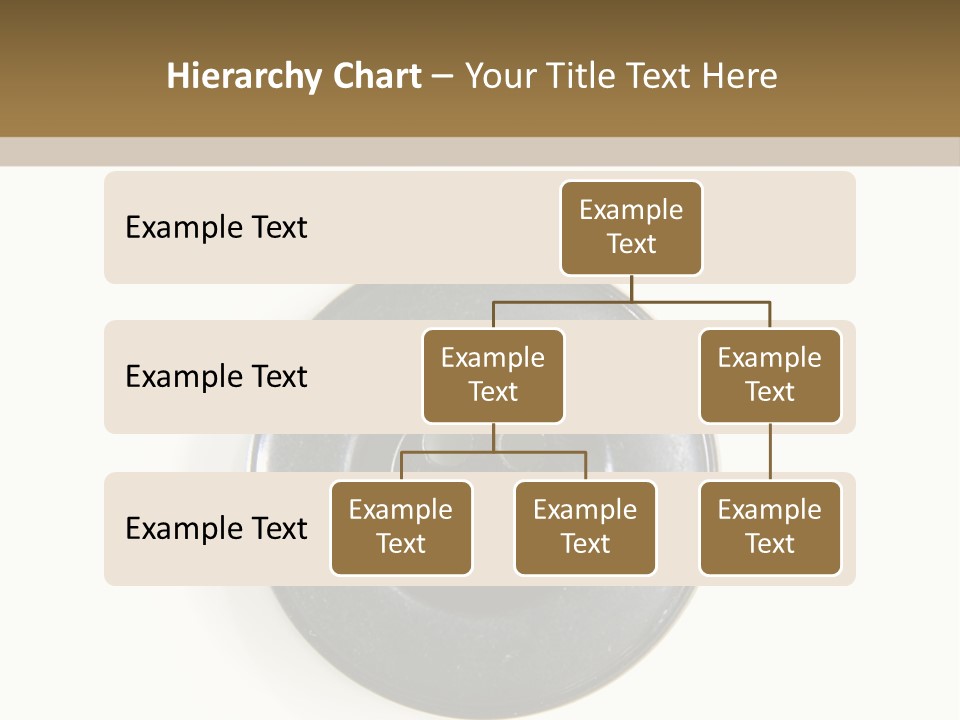 Hierarchy Chart – Your Title Text Here

Example Text

Example Text

Example Text

Example Text

Example Text

Example Text

Example Text

Example Text

Example Text